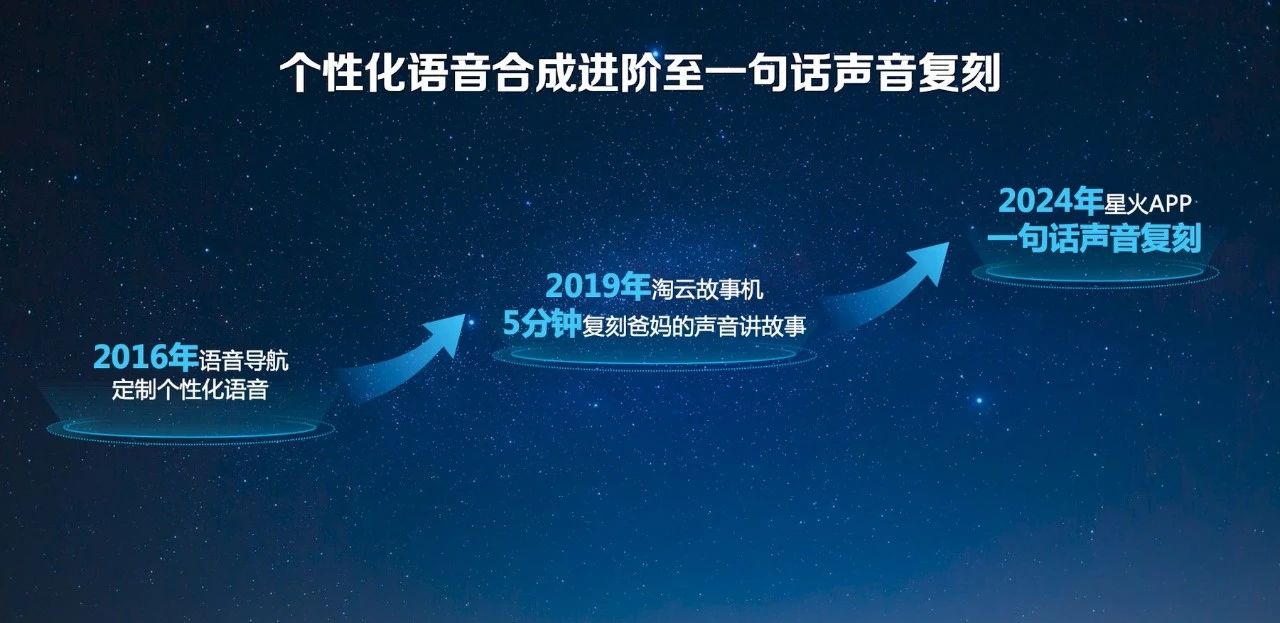 个性化语音合成进阶至一句话声音复刻

2016年语音导航
定制个性化语音

2019年淘云故事机
5分钟复刻爸妈的声音讲故事

2024年星火APP
一句话声音复刻